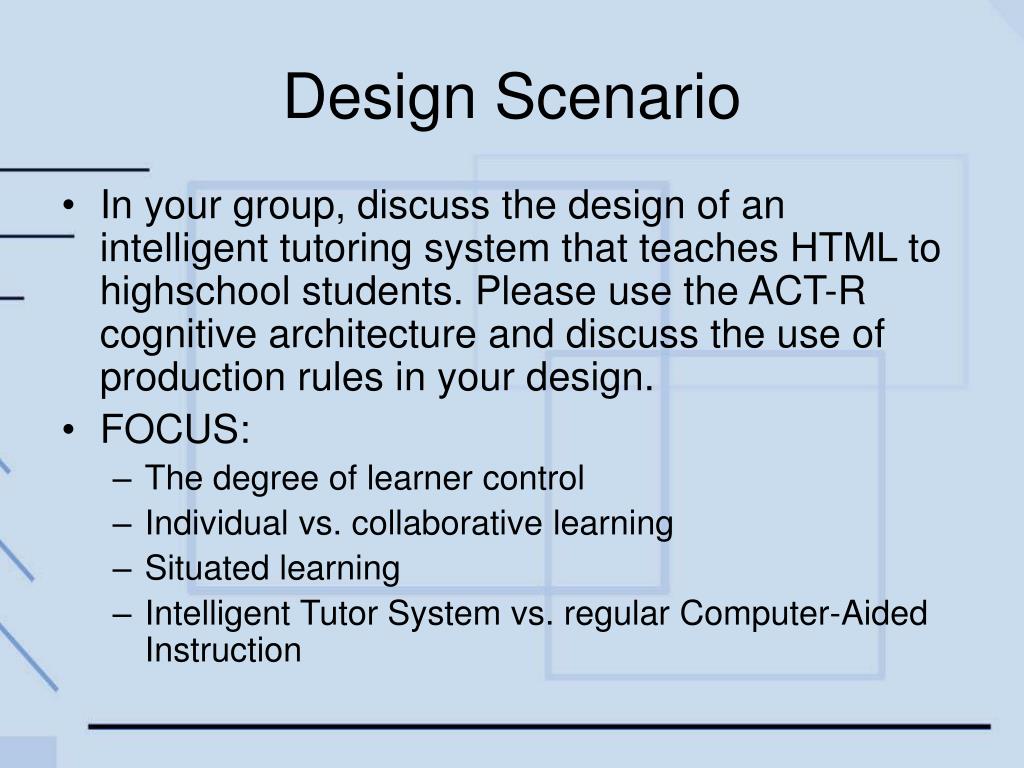 Design Scenario

• In your group, discuss the design of an intelligent tutoring system that teaches HTML to highschool students. Please use the ACT-R cognitive architecture and discuss the use of production rules in your design.
• FOCUS:
– The degree of learner control
– Individual vs. collaborative learning
– Situated learning
– Intelligent Tutor System vs. regular Computer-Aided Instruction